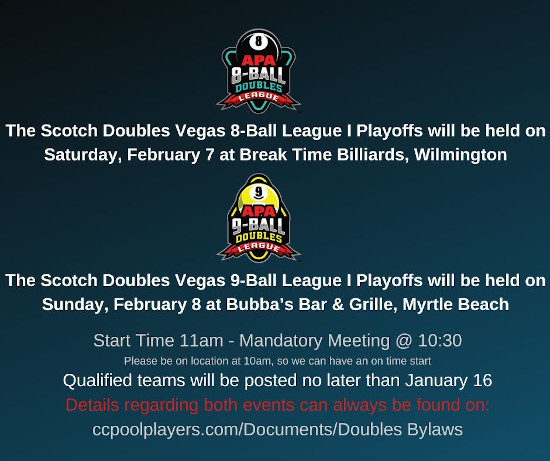 8
APA
8-BALL
DOUBLES
LEAGUE

The Scotch Doubles Vegas 8-Ball League I Playoffs will be held on Saturday, February 7 at Break Time Billiards, Wilmington

9
APA
9-BALL
DOUBLES
LEAGUE

The Scotch Doubles Vegas 9-Ball League I Playoffs will be held on Sunday, February 8 at Bubba's Bar & Grille, Myrtle Beach

Start Time 11am - Mandatory Meeting @ 10:30

Please be on location at 10am, so we can have an on time start

Qualified teams will be posted no later than January 16

Details regarding both events can always be found on:

ccpoolplayers.com/Documents/Doubles Bylaws